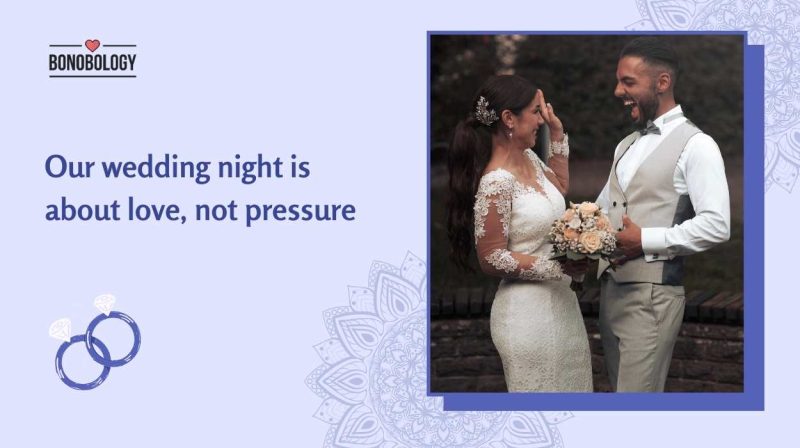 BONOBOLOGY

Our wedding night is about love, not pressure